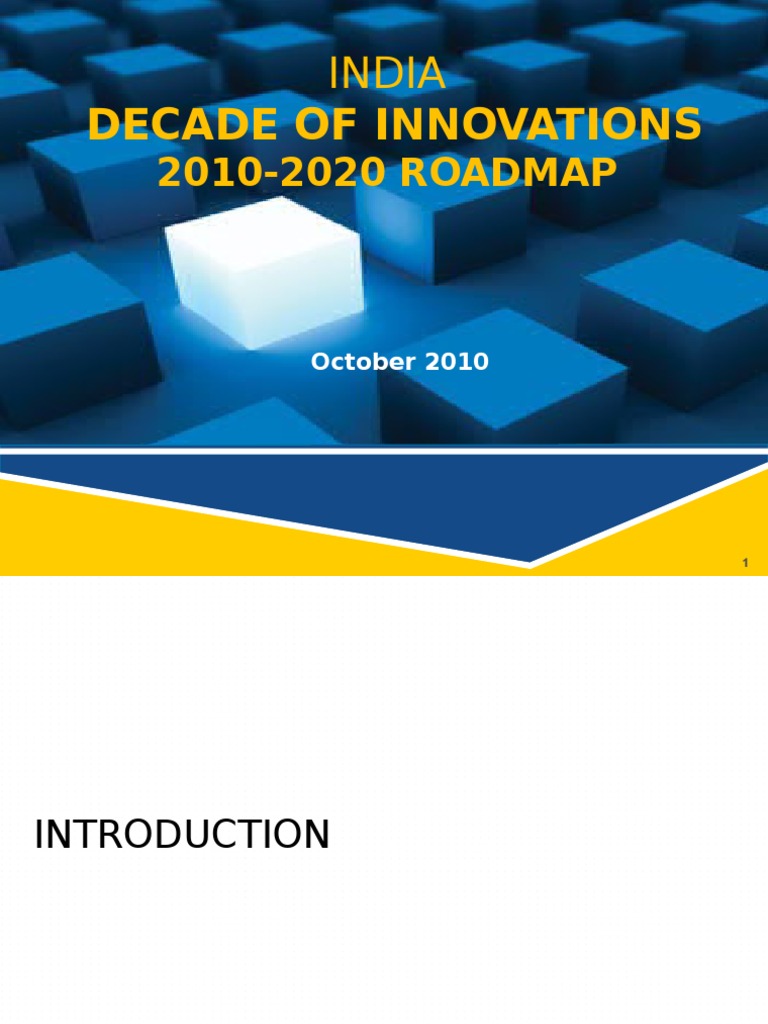 INDIA
DECADE OF INNOVATIONS
2010-2020 ROADMAP

October 2010

1

INTRODUCTION